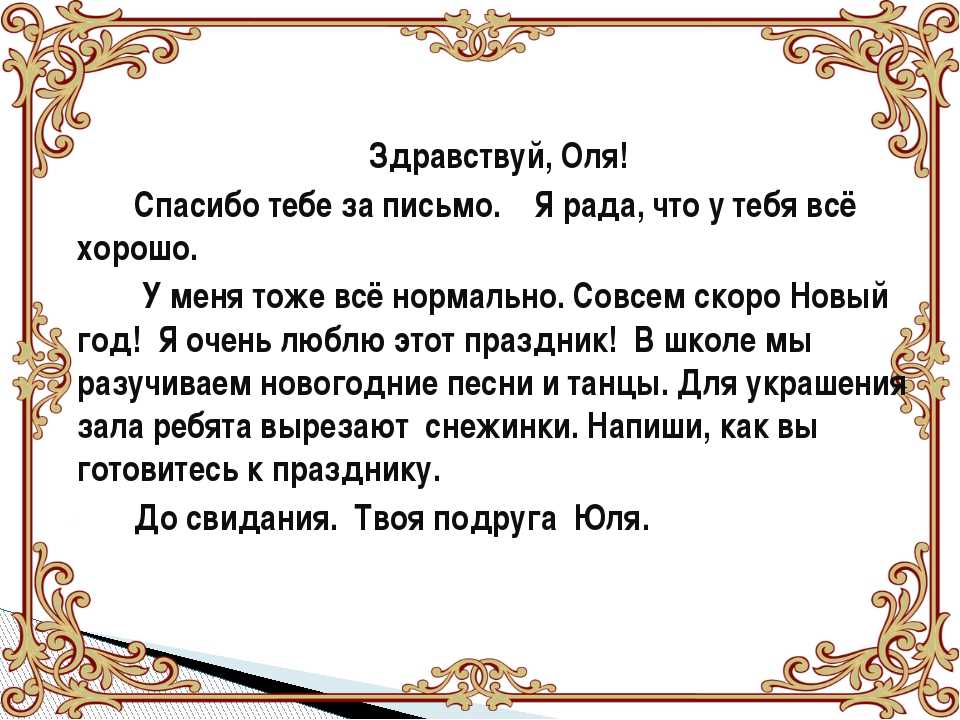 Здравствуй, Оля!

Спасибо тебе за письмо. Я рада, что у тебя всё хорошо.

У меня тоже всё нормально. Совсем скоро Новый год! Я очень люблю этот праздник! В школе мы разучиваем новогодние песни и танцы. Для украшения зала ребята вырезают снежинки. Напиши, как вы готовитесь к празднику.

До свидания. Твоя подруга Юля.